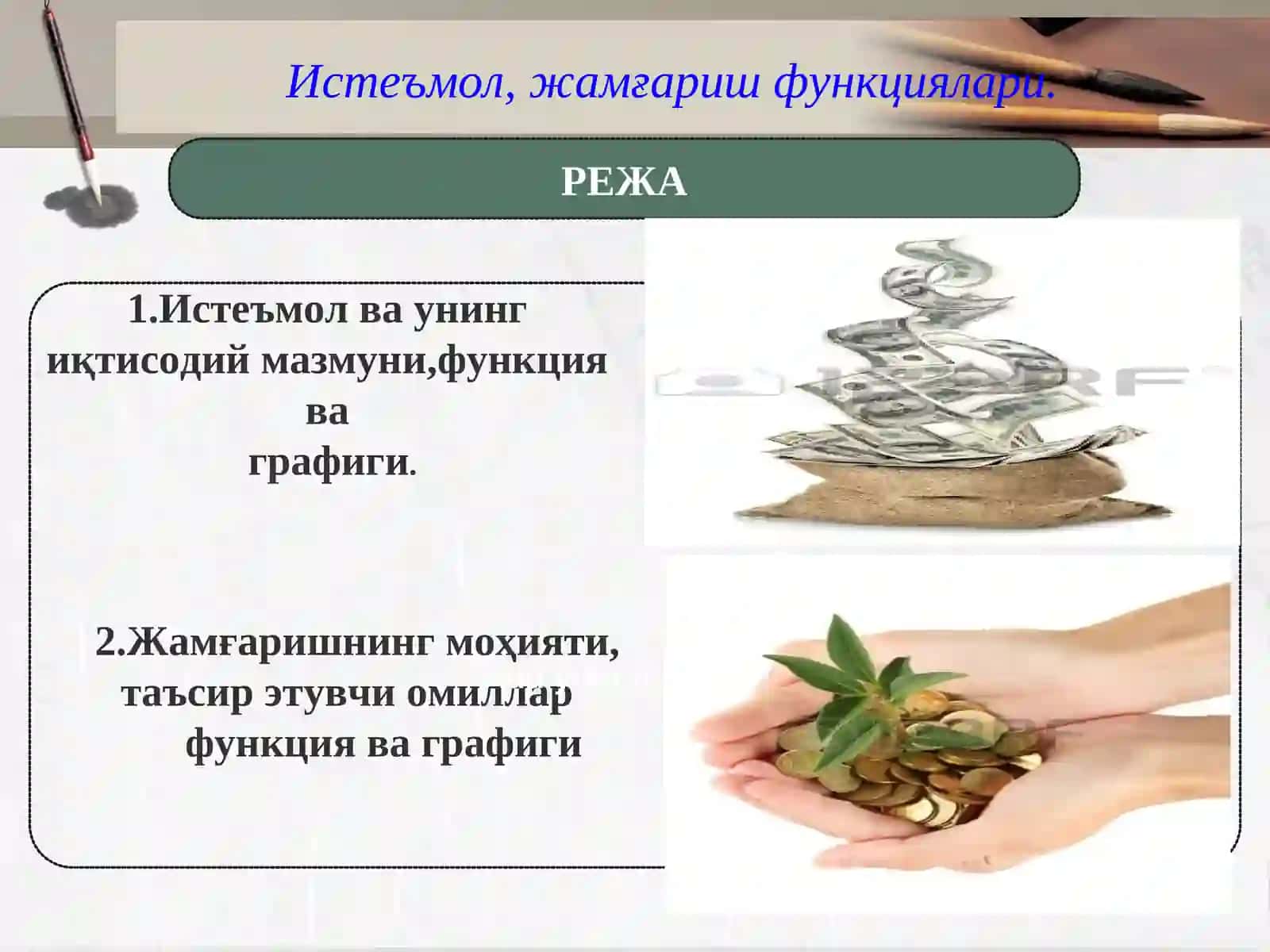 Истеъмол, жамғариш функциялари.

РЕЖА

1.Истеъмол ва унинг иқтисодий мазмуни,функция ва графиги.

2.Жамғаришнинг моҳияти, таъсир этувчи омиллар функция ва графиги